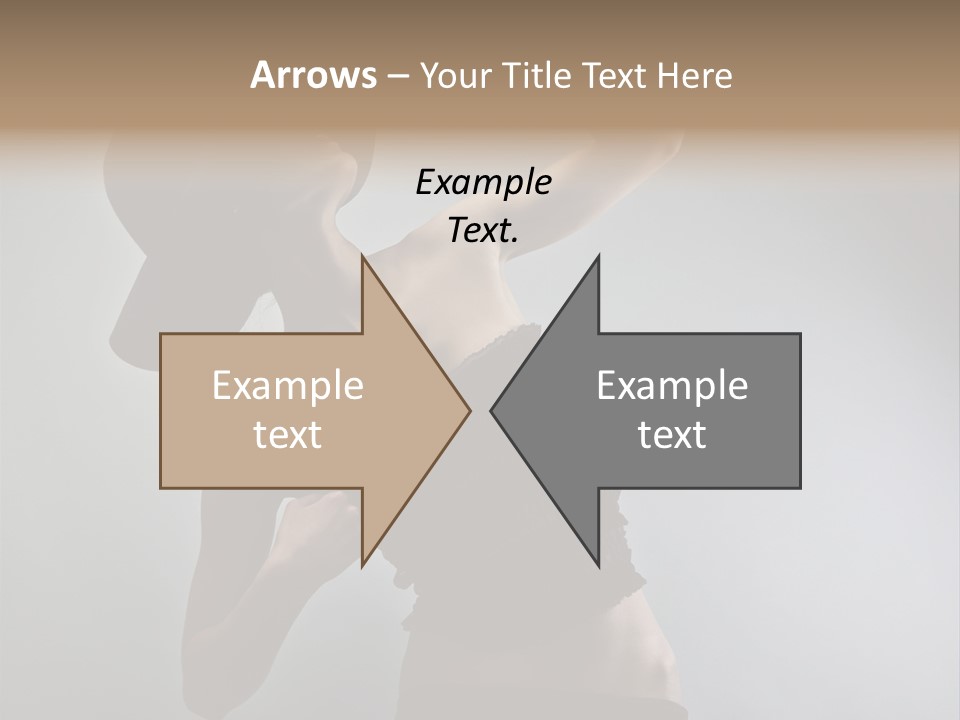 Arrows – Your Title Text Here

Example Text.

Example text

Example text